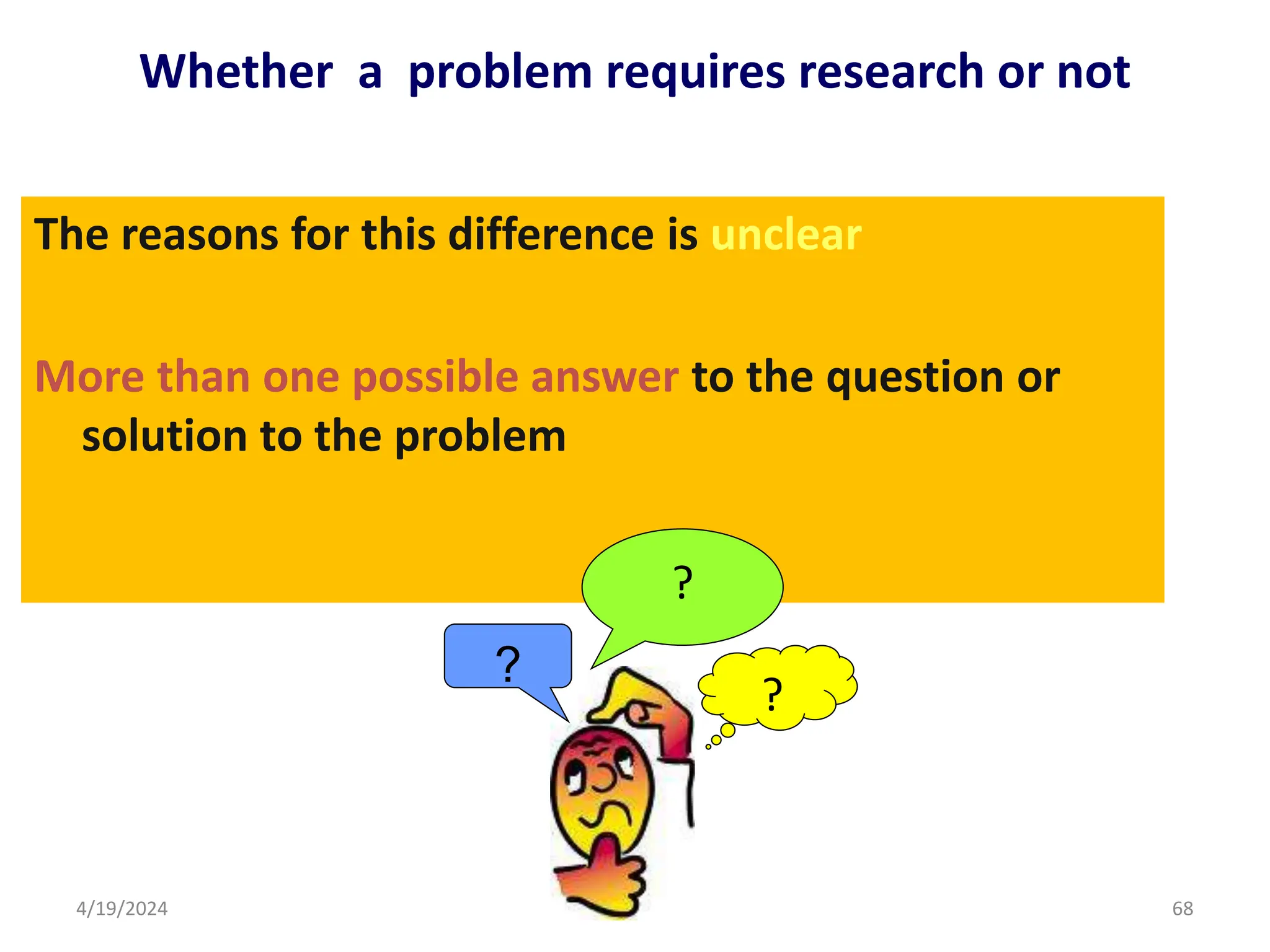 Whether a problem requires research or not

The reasons for this difference is unclear

More than one possible answer to the question or solution to the problem

?

?

?

4/19/2024

68